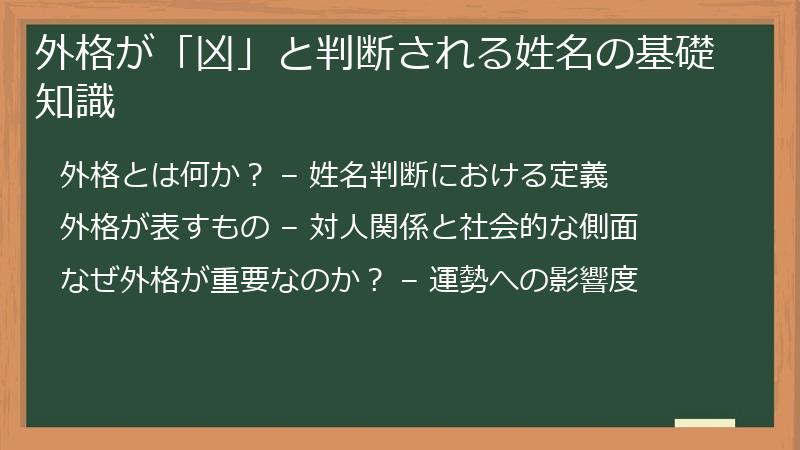 外格が「凶」と判断される姓名の基礎知識

外格とは何か？ – 姓名判断における定義

外格が表すもの – 対人関係と社会的な側面

なぜ外格が重要なのか？ – 運勢への影響度